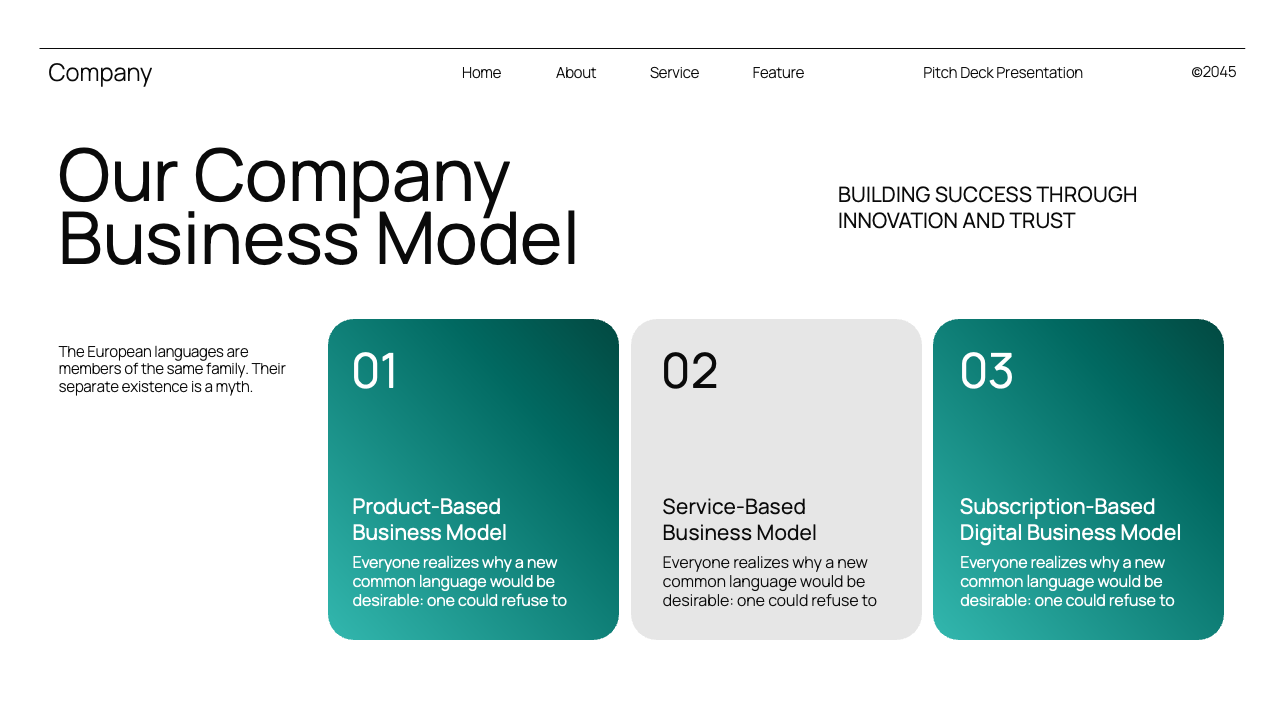 Company

Home

About

Service

Feature

Pitch Deck Presentation

©2045

Our Company Business Model

BUILDING SUCCESS THROUGH INNOVATION AND TRUST

The European languages are members of the same family. Their separate existence is a myth.

01

Product-Based Business Model

Everyone realizes why a new common language would be desirable: one could refuse to

02

Service-Based Business Model

Everyone realizes why a new common language would be desirable: one could refuse to

03

Subscription-Based Digital Business Model

Everyone realizes why a new common language would be desirable: one could refuse to